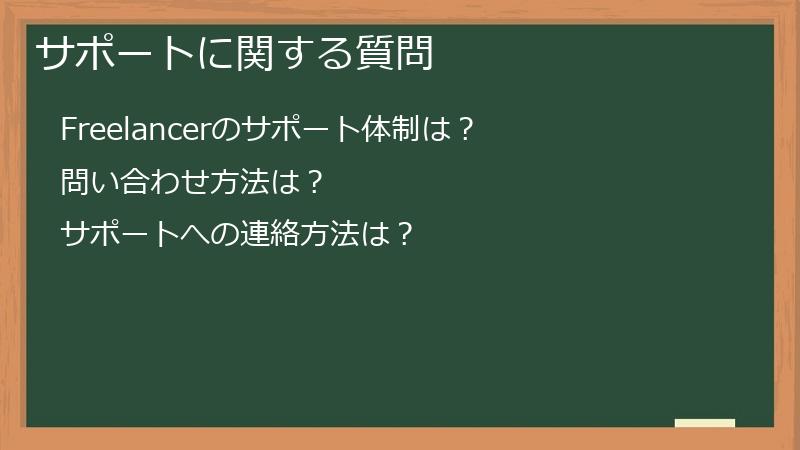 サポートに関する質問

Freelancerのサポート体制は？

問い合わせ方法は？

サポートへの連絡方法は？